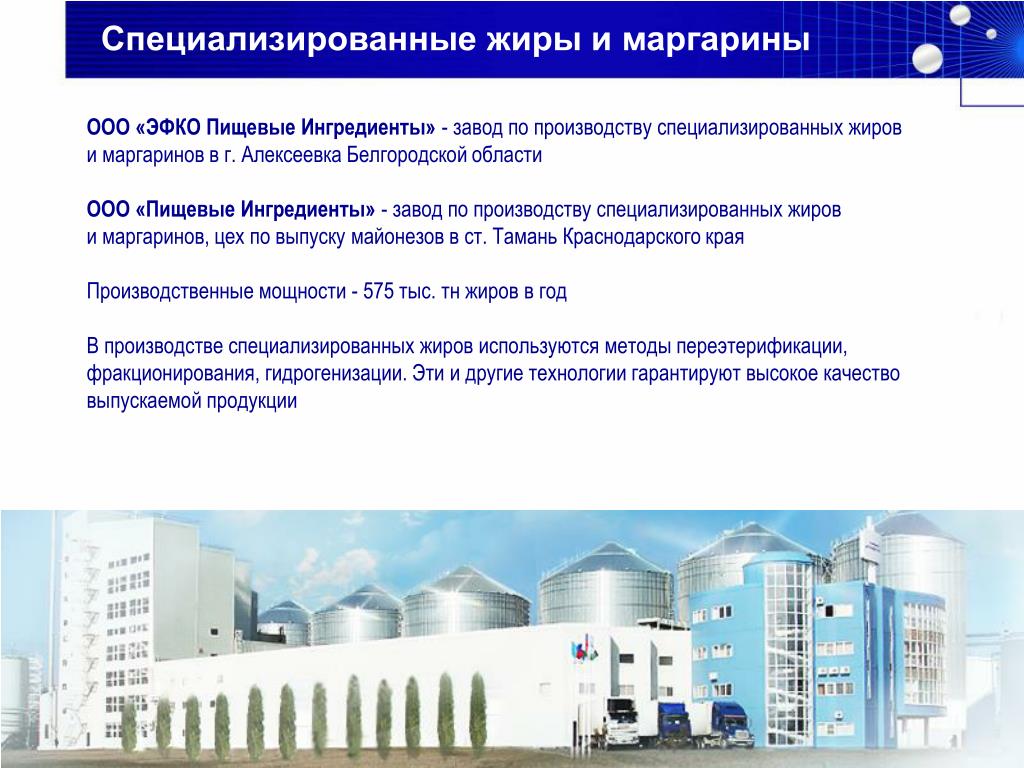 Специализированные жиры и маргарины

ООО «ЭФКО Пищевые Ингредиенты» - завод по производству специализированных жиров и маргаринов в г. Алексеевка Белгородской области

ООО «Пищевые Ингредиенты» - завод по производству специализированных жиров и маргаринов, цех по выпуску майонезов в ст. Тамань Краснодарского края

Производственные мощности - 575 тыс. тн жиров в год

В производстве специализированных жиров используются методы переэтерификации, фракционирования, гидрогенизации. Эти и другие технологии гарантируют высокое качество выпускаемой продукции